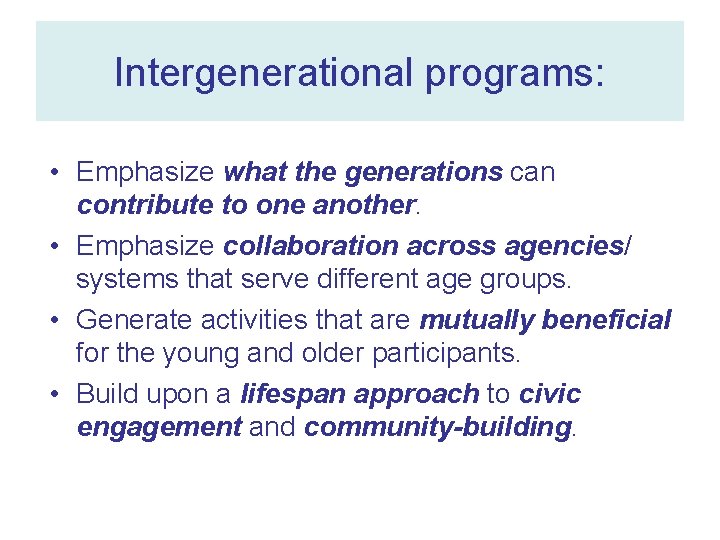 Intergenerational programs:

• Emphasize what the generations can contribute to one another.

• Emphasize collaboration across agencies/ systems that serve different age groups.

• Generate activities that are mutually beneficial for the young and older participants.

• Build upon a lifespan approach to civic engagement and community-building.